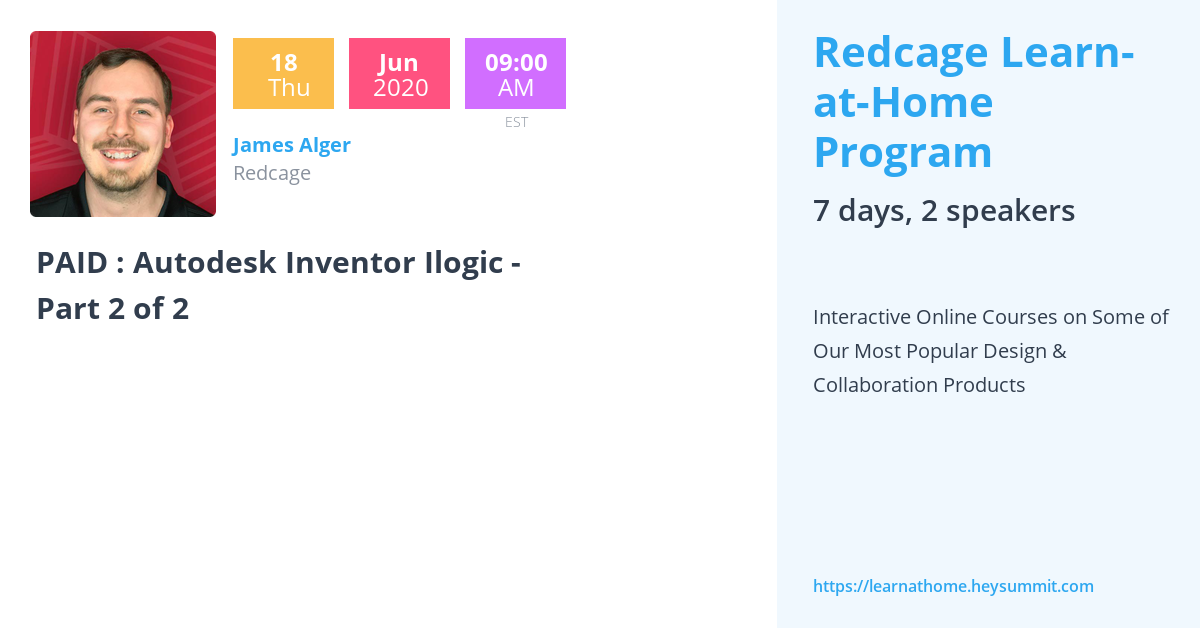 18
Thu

Jun
2020

09:00
AM
EST

James Alger
Redcage

PAID : Autodesk Inventor Ilogic - Part 2 of 2

Redcage Learn-at-Home Program

7 days, 2 speakers

Interactive Online Courses on Some of Our Most Popular Design & Collaboration Products

https://learnathome.heysummit.com